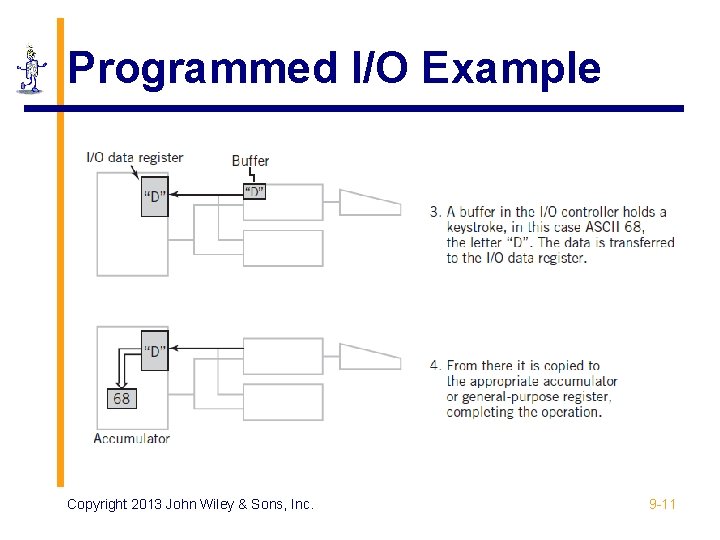 Programmed I/O Example

I/O data register

Buffer

"D"

"D"

3. A buffer in the I/O controller holds a keystroke, in this case ASCII 68, the letter "D". The data is transferred to the I/O data register.

"D"

68

Accumulator

4. From there it is copied to the appropriate accumulator or general-purpose register, completing the operation.

Copyright 2013 John Wiley & Sons, Inc.

9-11